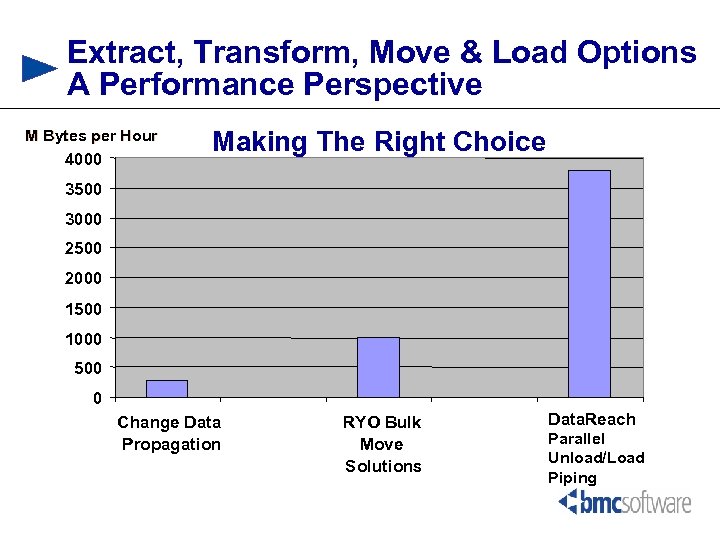 Extract, Transform, Move & Load Options
A Performance Perspective

M Bytes per Hour

Making The Right Choice

4000
3500
3000
2500
2000
1500
1000
500
0

Change Data Propagation

RYO Bulk Move Solutions

DataReach Parallel Unload/Load Piping

bmcsoftware